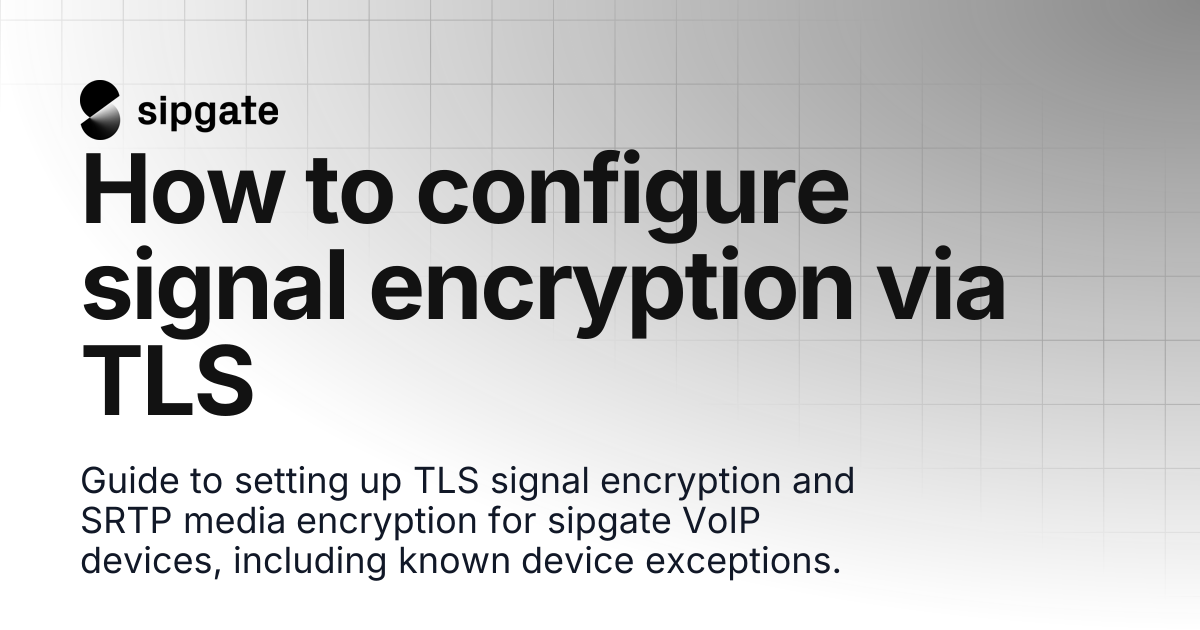 sipgate

How to configure signal encryption via TLS

Guide to setting up TLS signal encryption and SRTP media encryption for sipgate VoIP devices, including known device exceptions.